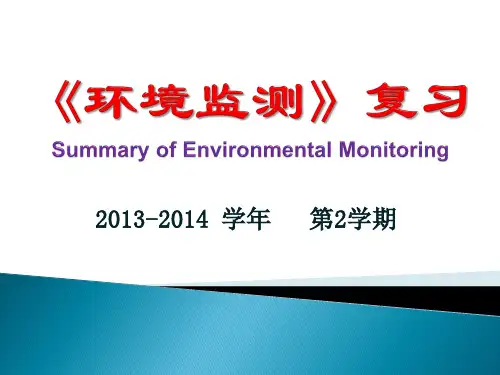 《环境监测》复习

Summary of Environmental Monitoring

2013-2014 学年 第2学期